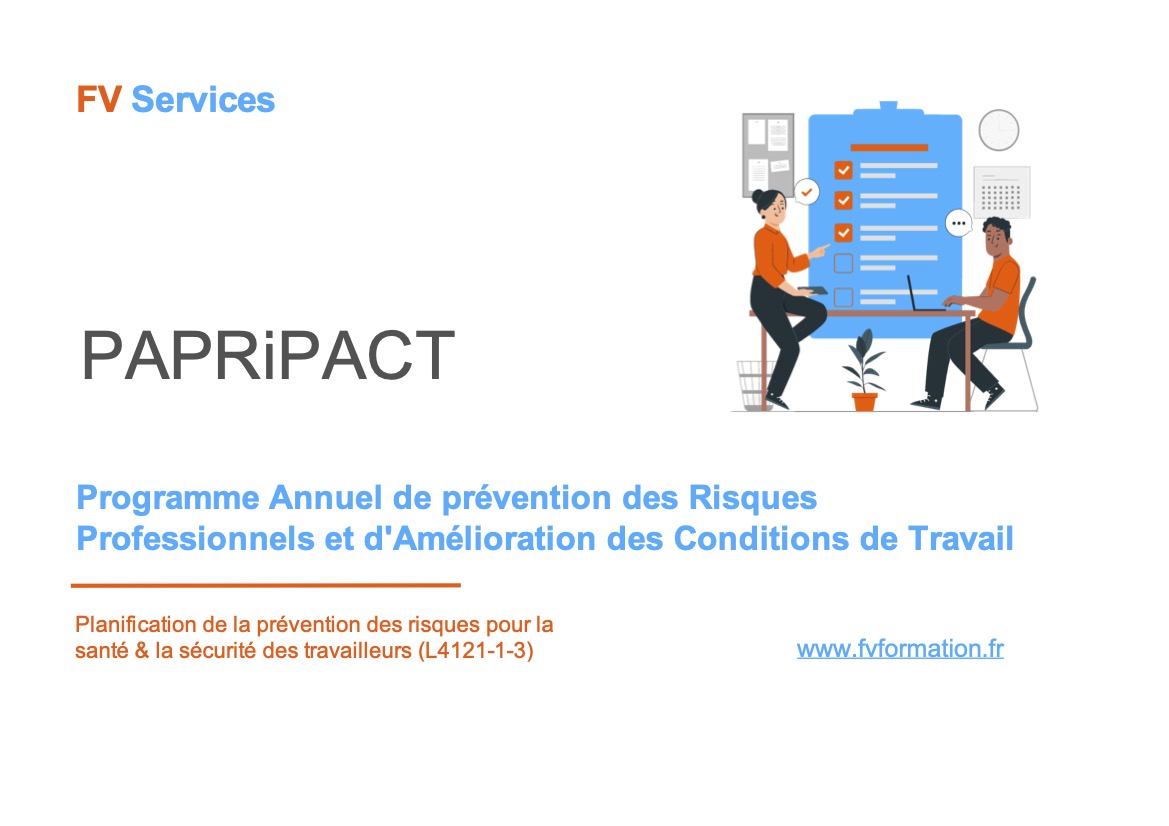 FV Services

PAPRiPACT

Programme Annuel de prévention des Risques Professionnels et d'Amélioration des Conditions de Travail

Planification de la prévention des risques pour la santé & la sécurité des travailleurs (L4121-1-3)

www.fvformation.fr